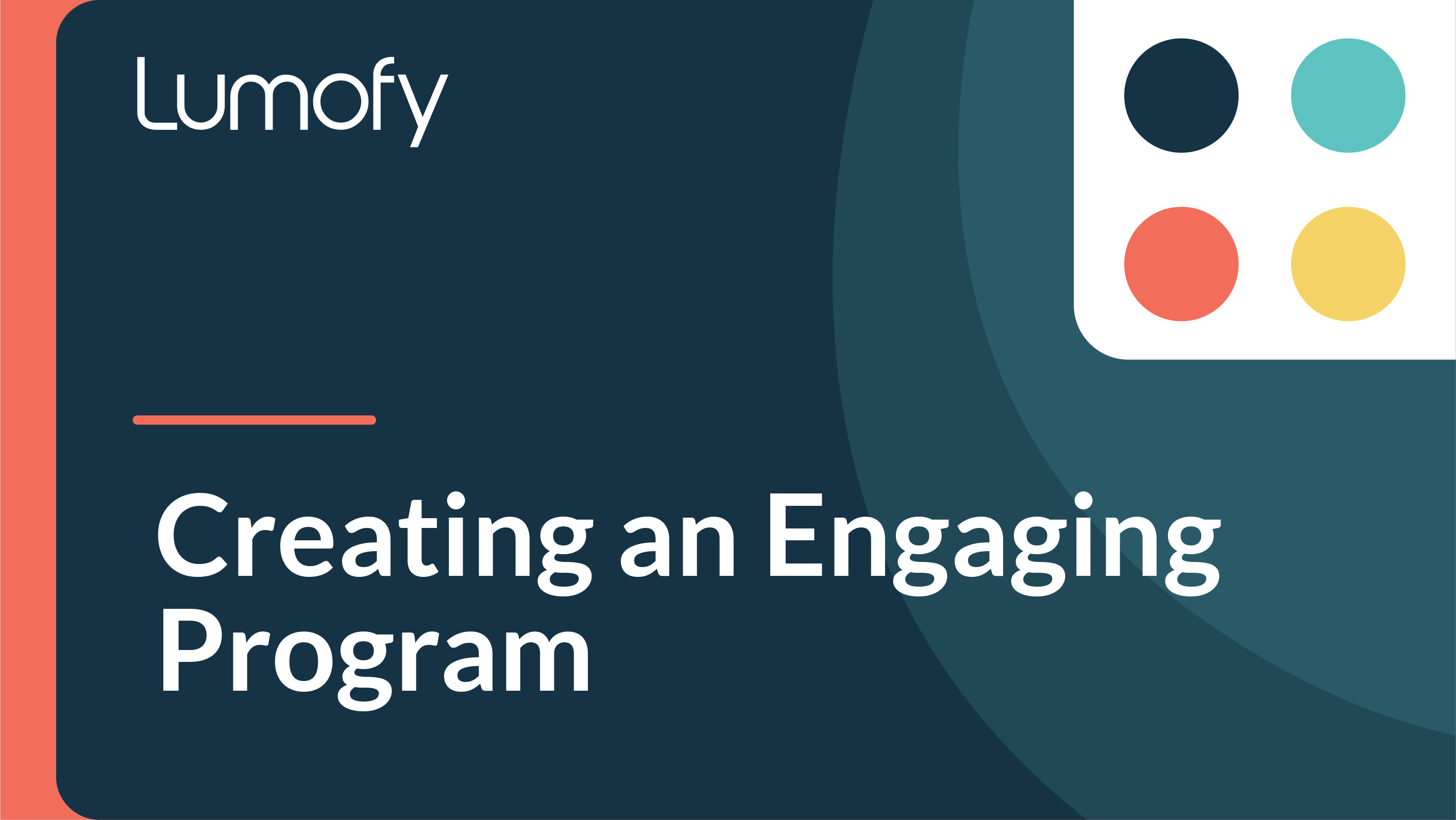 Lumofy

Creating an Engaging Program